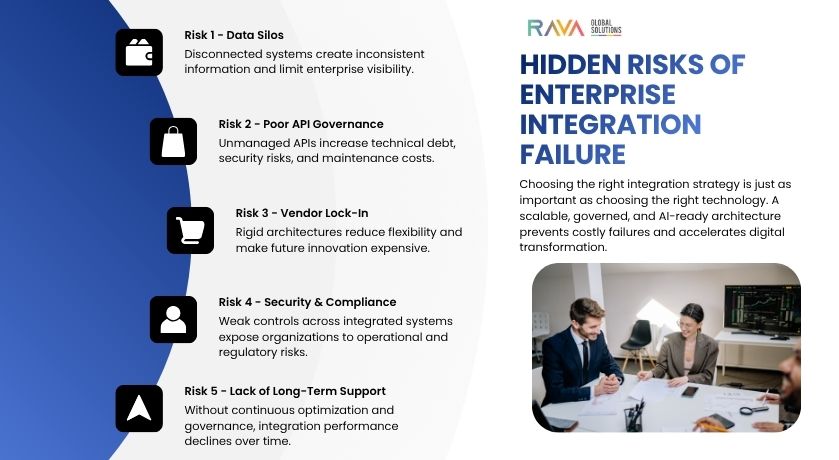 Risk 1 - Data Silos
Disconnected systems create inconsistent information and limit enterprise visibility.

Risk 2 - Poor API Governance
Unmanaged APIs increase technical debt, security risks, and maintenance costs.

Risk 3 - Vendor Lock-In
Rigid architectures reduce flexibility and make future innovation expensive.

Risk 4 - Security & Compliance
Weak controls across integrated systems expose organizations to operational and regulatory risks.

Risk 5 - Lack of Long-Term Support
Without continuous optimization and governance, integration performance declines over time.

RAVA GLOBAL SOLUTIONS

HIDDEN RISKS OF ENTERPRISE INTEGRATION FAILURE

Choosing the right integration strategy is just as important as choosing the right technology. A scalable, governed, and AI-ready architecture prevents costly failures and accelerates digital transformation.